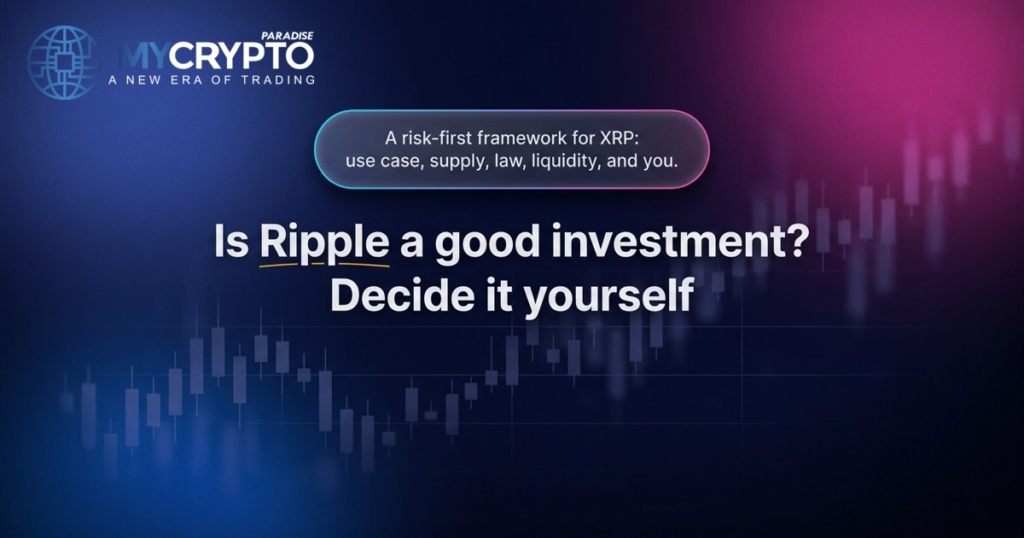 MYCRYPTO PARADISE
A NEW ERA OF TRADING

A risk-first framework for XRP: use case, supply, law, liquidity, and you.

Is Ripple a good investment? Decide it yourself